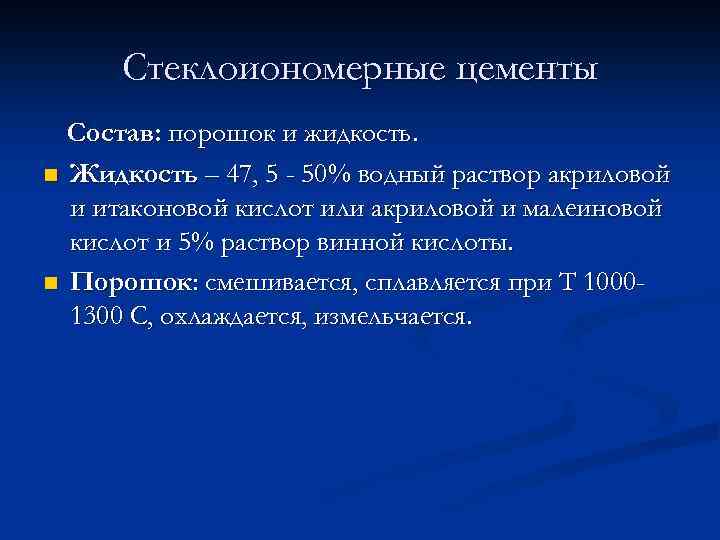 Стеклоиономерные цементы

Состав: порошок и жидкость.

Жидкость – 47, 5 - 50% водный раствор акриловой и итаконовой кислот или акриловой и малеиновой кислот и 5% раствор винной кислоты.

Порошок: смешивается, сплавляется при Т 1000-1300 С, охлаждается, измельчается.